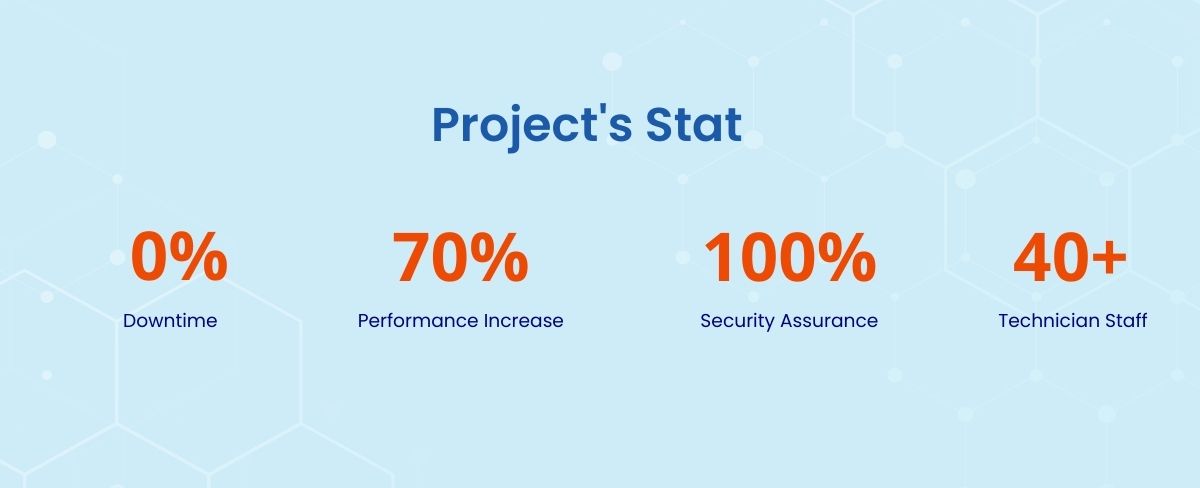 Project's Stat

0%
Downtime

70%
Performance Increase

100%
Security Assurance

40+
Technician Staff